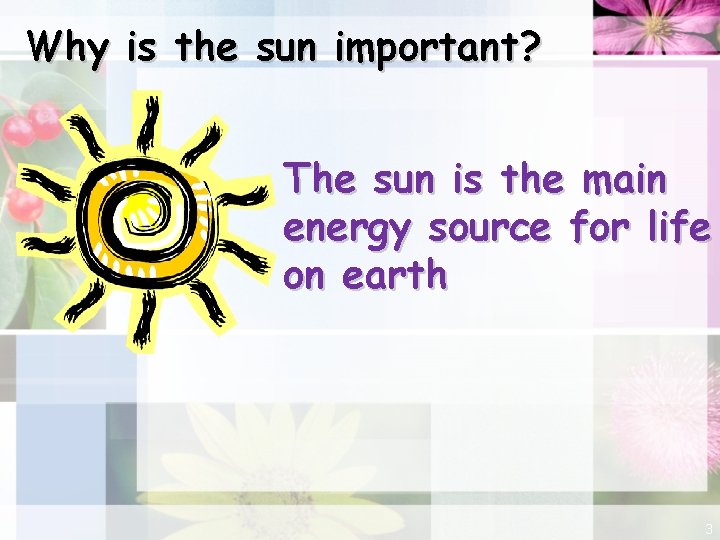 Why is the sun important?

The sun is the main energy source for life on earth

3